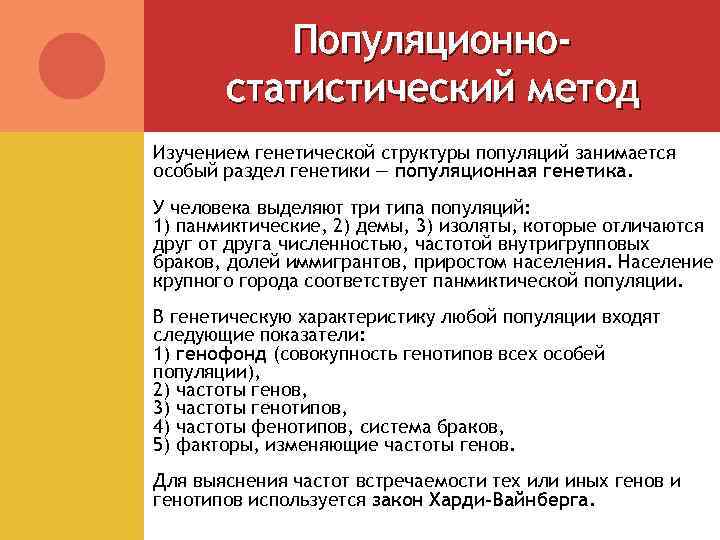 Популяционно-статистический метод

Изучением генетической структуры популяций занимается особый раздел генетики — популяционная генетика.

У человека выделяют три типа популяций:
1) панмиктические, 2) демы, 3) изоляты, которые отличаются друг от друга численностью, частотой внутригрупповых браков, долей иммигрантов, приростом населения. Население крупного города соответствует панмиктической популяции.

В генетическую характеристику любой популяции входят следующие показатели:
1) генофонд (совокупность генотипов всех особей популяции),
2) частоты генов,
3) частоты генотипов,
4) частоты фенотипов, система браков,
5) факторы, изменяющие частоты генов.

Для выяснения частот встречаемости тех или иных генов и генотипов используется закон Харди-Вайнберга.